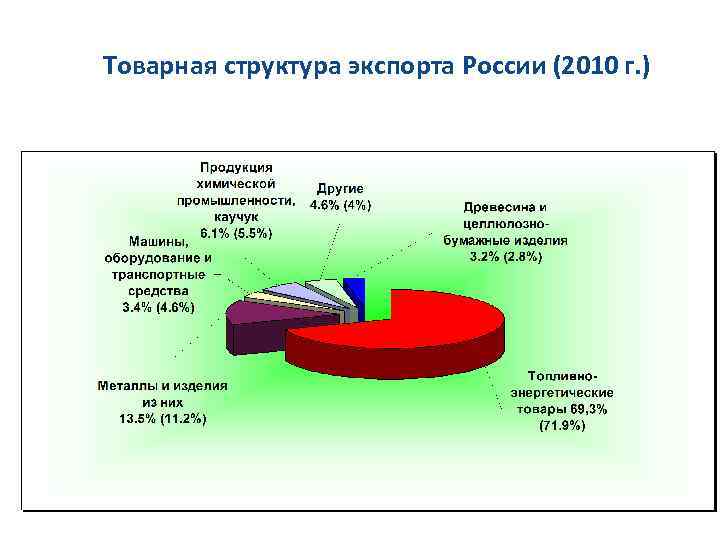 Товарная структура экспорта России (2010 г.)

Продукция химической промышленности, каучук 6.1% (5.5%)

Другие 4.6% (4%)

Древесина и целлюлозно-бумажные изделия 3.2% (2.8%)

Машины, оборудование и транспортные средства 3.4% (4.6%)

Металлы и изделия из них 13.5% (11.2%)

Топливно-энергетические товары 69,3% (71.9%)